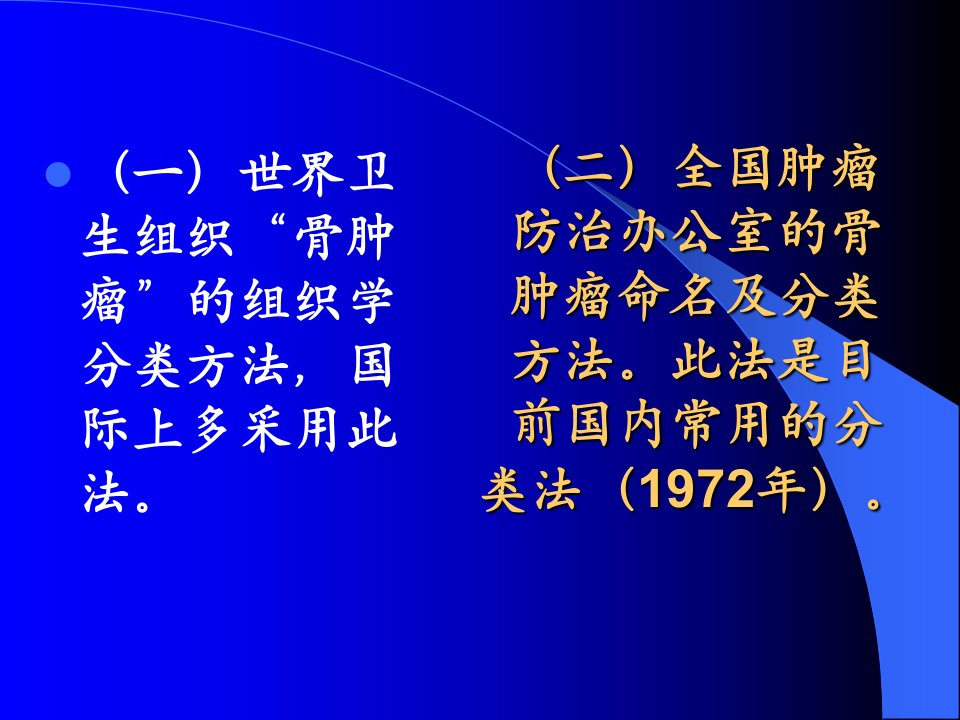 • （一）世界卫生组织“骨肿瘤”的组织学分类方法，国际上多采用此法。

（二）全国肿瘤防治办公室的骨肿瘤命名及分类方法。此法是目前国内常用的分类法（1972年）。